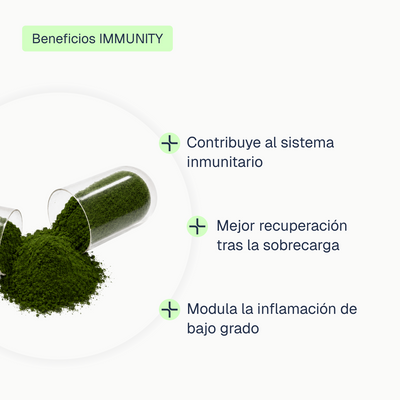 Beneficios IMMUNITY

Contribuye al sistema inmunitario

Mejor recuperación tras la sobrecarga

Modula la inflamación de bajo grado